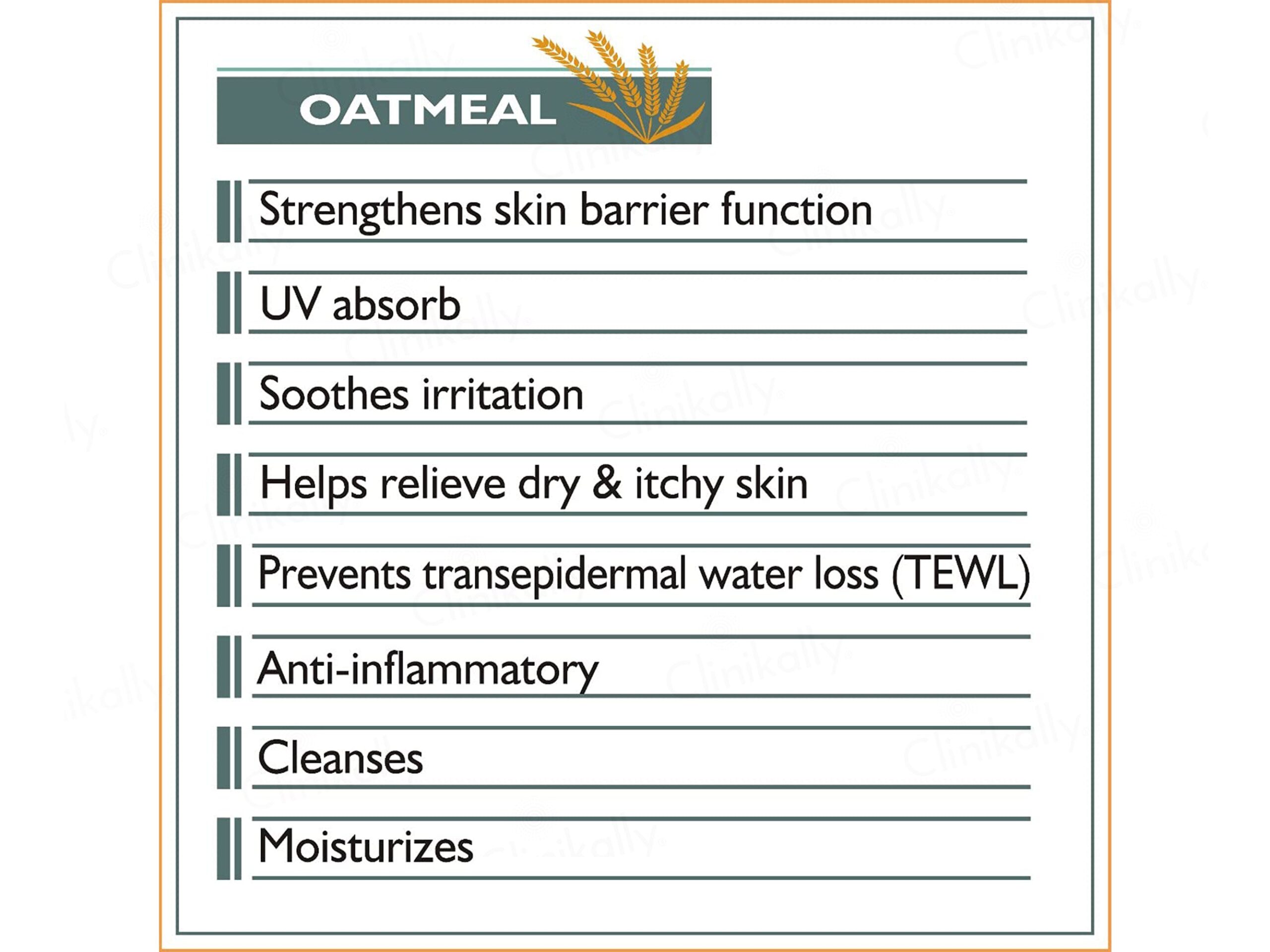 OATMEAL

Strengthens skin barrier function

UV absorb

Soothes irritation

Helps relieve dry & itchy skin

Prevents transepidermal water loss (TEWL)

Anti-inflammatory

Cleanses

Moisturizes

Clinikally